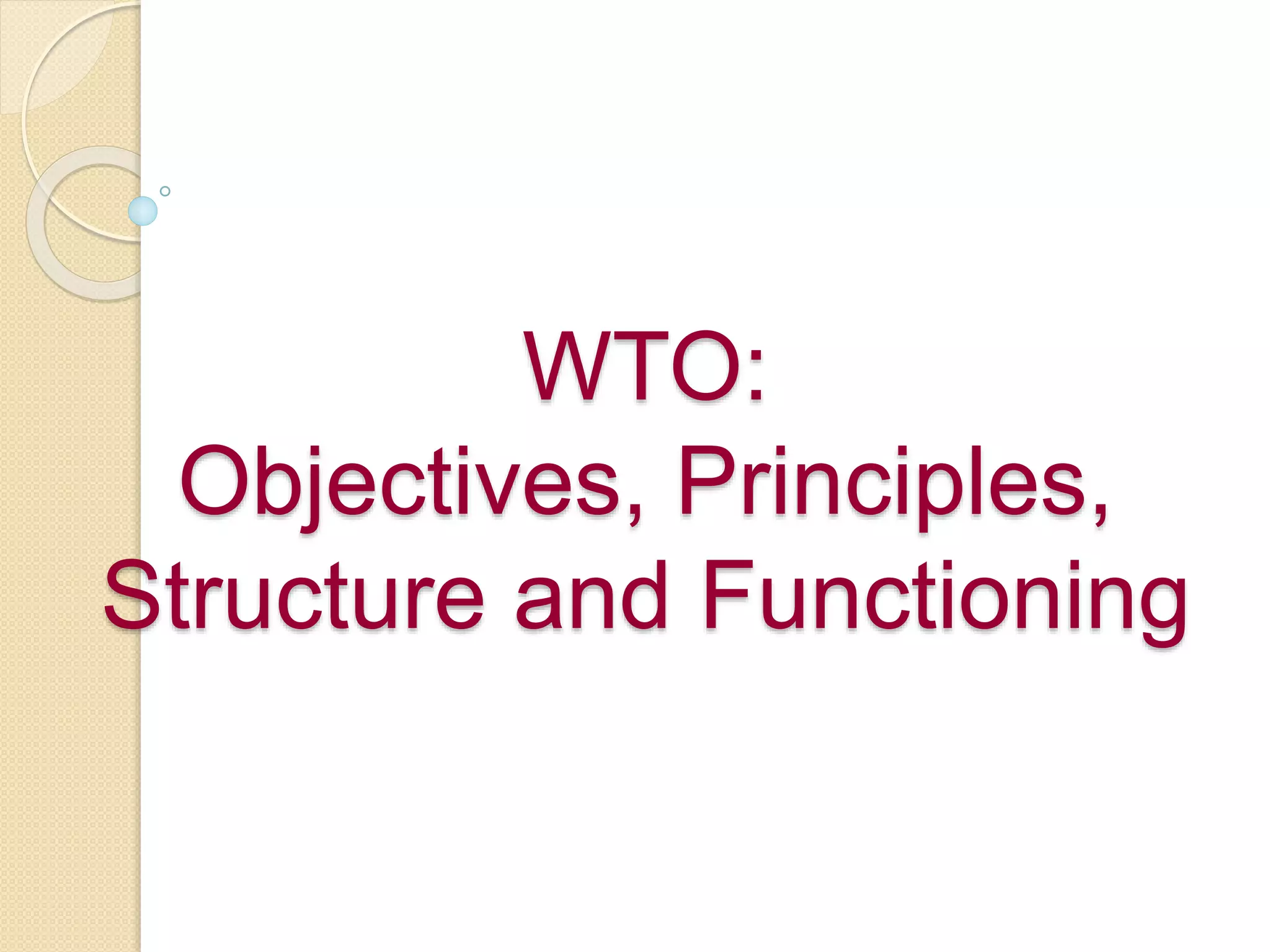 WTO:
Objectives, Principles, Structure and Functioning